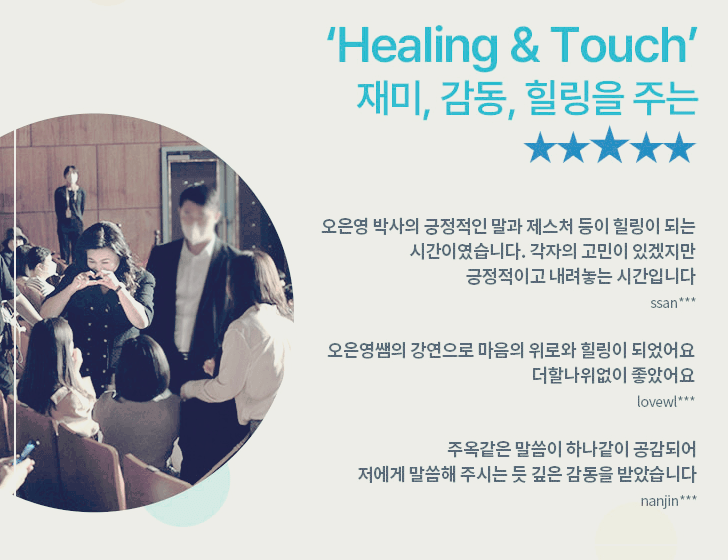 ‘Healing & Touch’
재미, 감동, 힐링을 주는
★★★★★

오은영 박사의 긍정적인 말과 제스처 등이 힐링이 되는 시간이였습니다. 각자의 고민이 있겠지만 긍정적이고 내려놓는 시간입니다
ssan***

오은영쌤의 강연으로 마음의 위로와 힐링이 되었어요 더할나위없이 좋았어요
lovewl***

주옥같은 말씀이 하나같이 공감되어 저에게 말씀해 주시는 듯 깊은 감동을 받았습니다
nanjin***